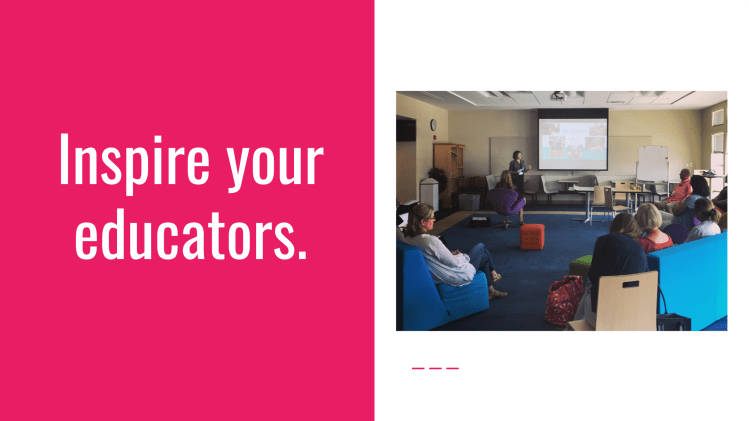 Inspire your educators.